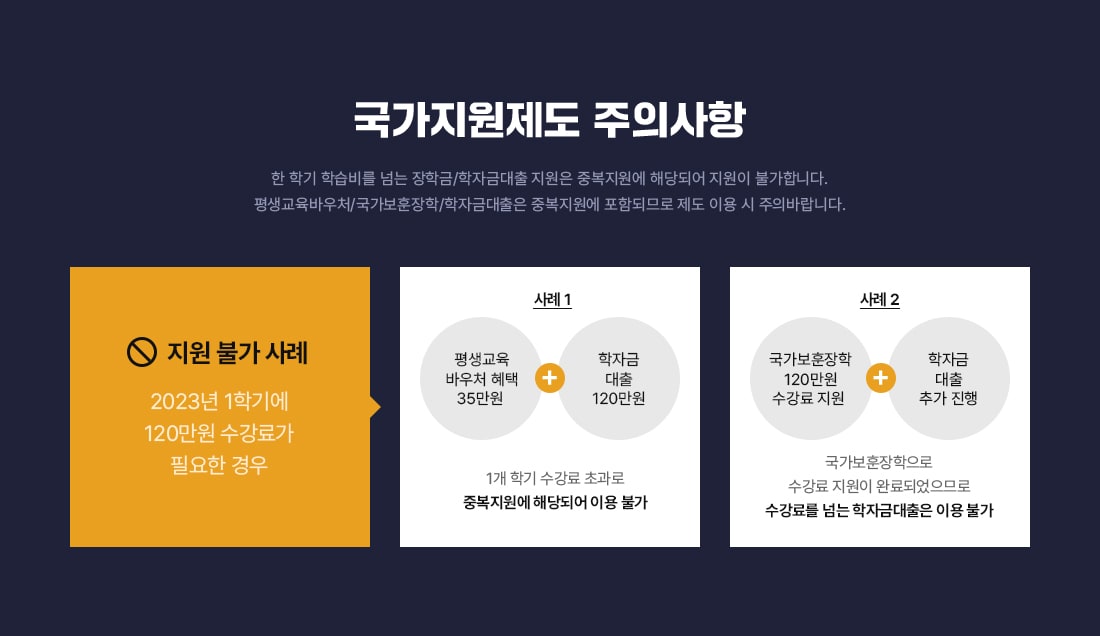 국가지원제도 주의사항

한 학기 학습비를 넘는 장학금/학자금대출 지원은 중복지원에 해당되어 지원이 불가합니다.
평생교육바우처/국가보훈장학/학자금대출은 중복지원에 포함되므로 제도 이용 시 주의바랍니다.

지원 불가 사례

2023년 1학기에
120만원 수강료가
필요한 경우

사례 1

평생교육
바우처 혜택
35만원

+

학자금
대출
120만원

1개 학기 수강료 초과로
중복지원에 해당되어 이용 불가

사례 2

국가보훈장학
120만원
수강료 지원

+

학자금
대출
추가 진행

국가보훈장학으로
수강료 지원이 완료되었으므로
수강료를 넘는 학자금대출은 이용 불가